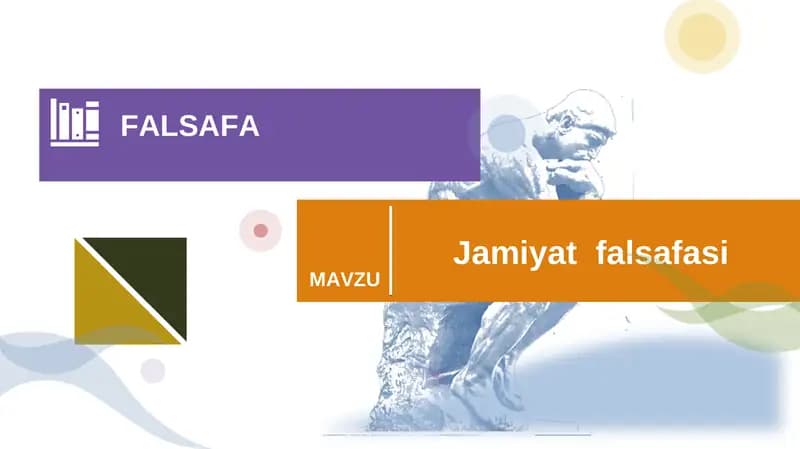 FALSAFA

MAVZU

Jamiyat falsafasi